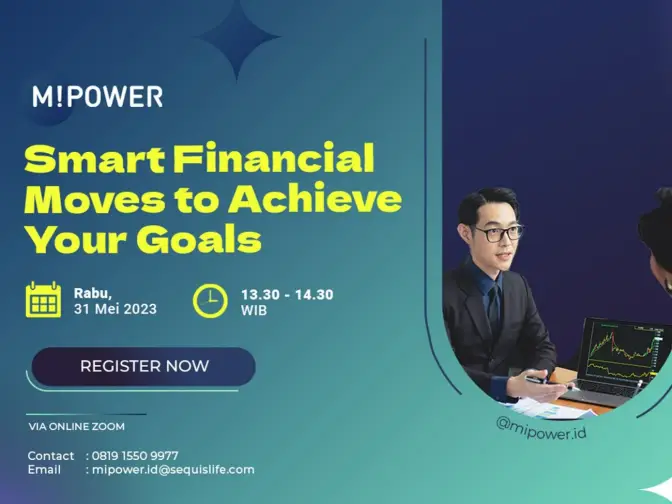 M!POWER

Smart Financial Moves to Achieve Your Goals

Rabu, 31 Mei 2023

13.30 - 14.30 WIB

REGISTER NOW

VIA ONLINE ZOOM

Contact : 0819 1550 9977
Email : mipower.id@sequislife.com

@mipower.id